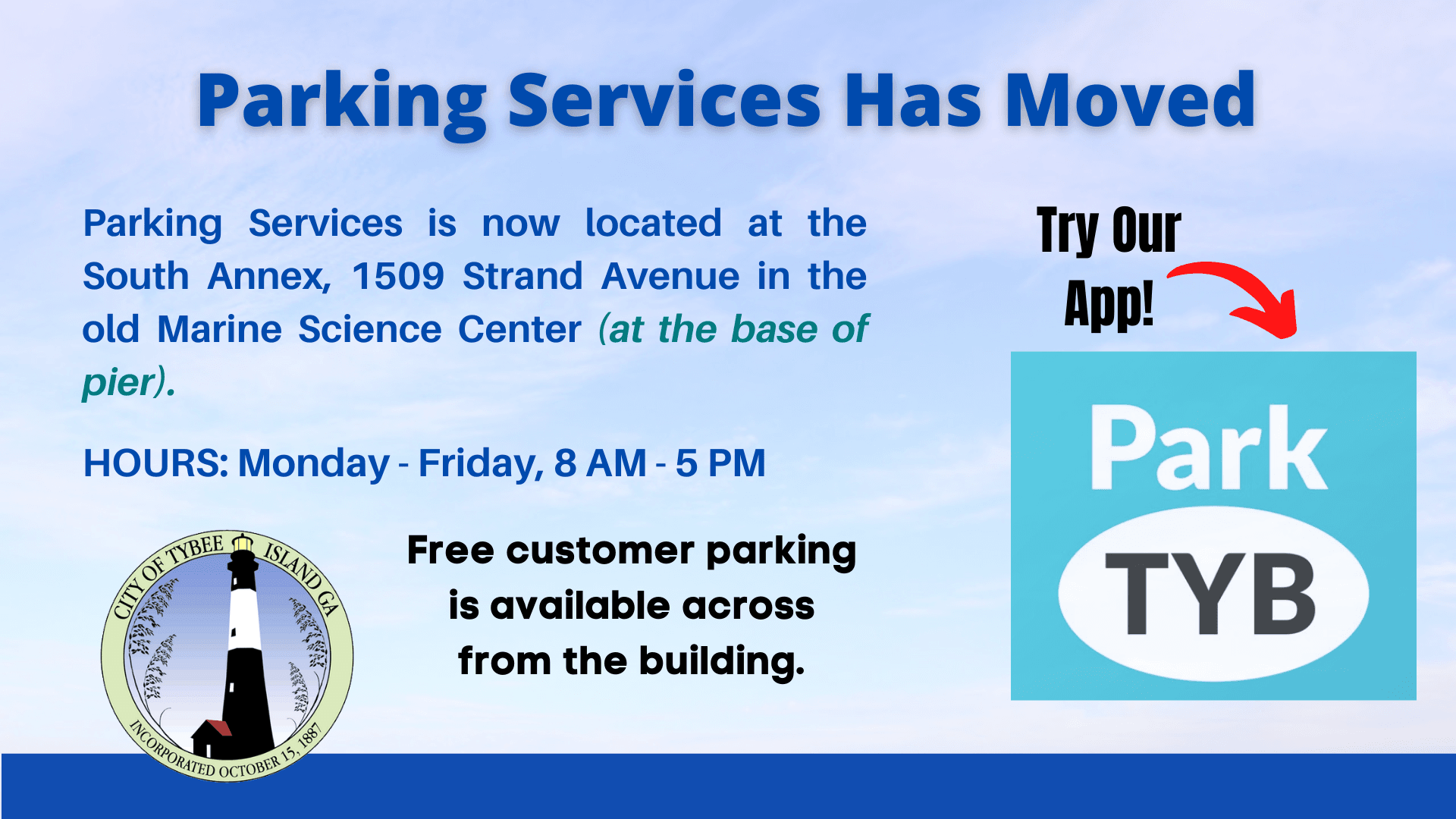 Parking Services Has Moved

Parking Services is now located at the South Annex, 1509 Strand Avenue in the old Marine Science Center (at the base of pier).

HOURS: Monday - Friday, 8 AM - 5 PM

CITY OF TYBEE ISLAND GA
INCORPORATED OCTOBER 15, 1887

Free customer parking is available across from the building.

Try Our App!

Park
TYB